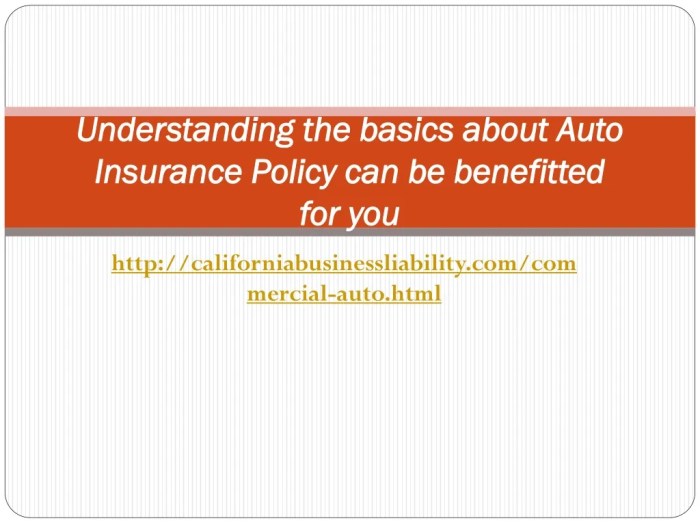 Understanding the basics about Auto Insurance Policy can be benefitted for you

http://californiabusinessliability.com/commercial-auto.html